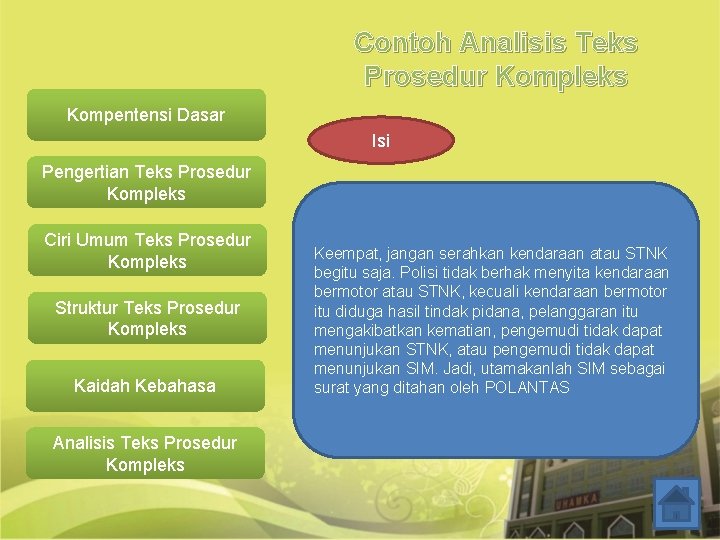 Contoh Analisis Teks Prosedur Kompleks

Kompentensi Dasar

Pengertian Teks Prosedur Kompleks

Ciri Umum Teks Prosedur Kompleks

Struktur Teks Prosedur Kompleks

Kaidah Kebahasa

Analisis Teks Prosedur Kompleks

Isi

Keempat, jangan serahkan kendaraan atau STNK begitu saja. Polisi tidak berhak menyita kendaraan bermotor atau STNK, kecuali kendaraan bermotor itu diduga hasil tindak pidana, pelanggaran itu mengakibatkan kematian, pengemudi tidak dapat menunjukan STNK, atau pengemudi tidak dapat menunjukan SIM. Jadi, utamakanlah SIM sebagai surat yang ditahan oleh POLANTAS

UHAMKA